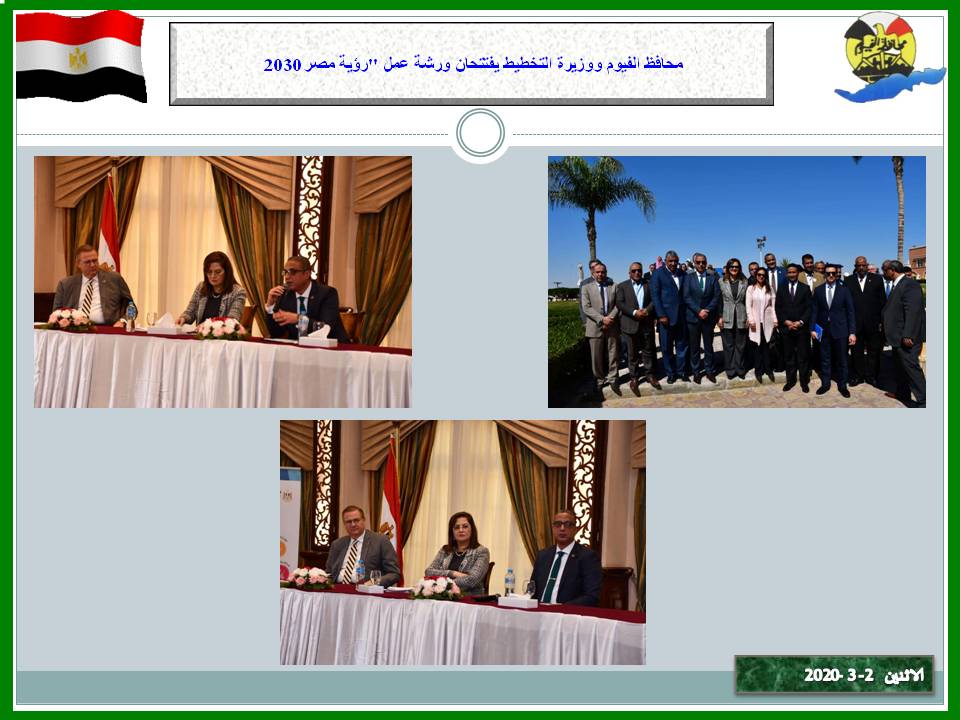 محافظ الفيوم ووزيرة التخطيط يفتتحان ورشة عمل "رؤية مصر 2030

الاثنين 2-3-2020